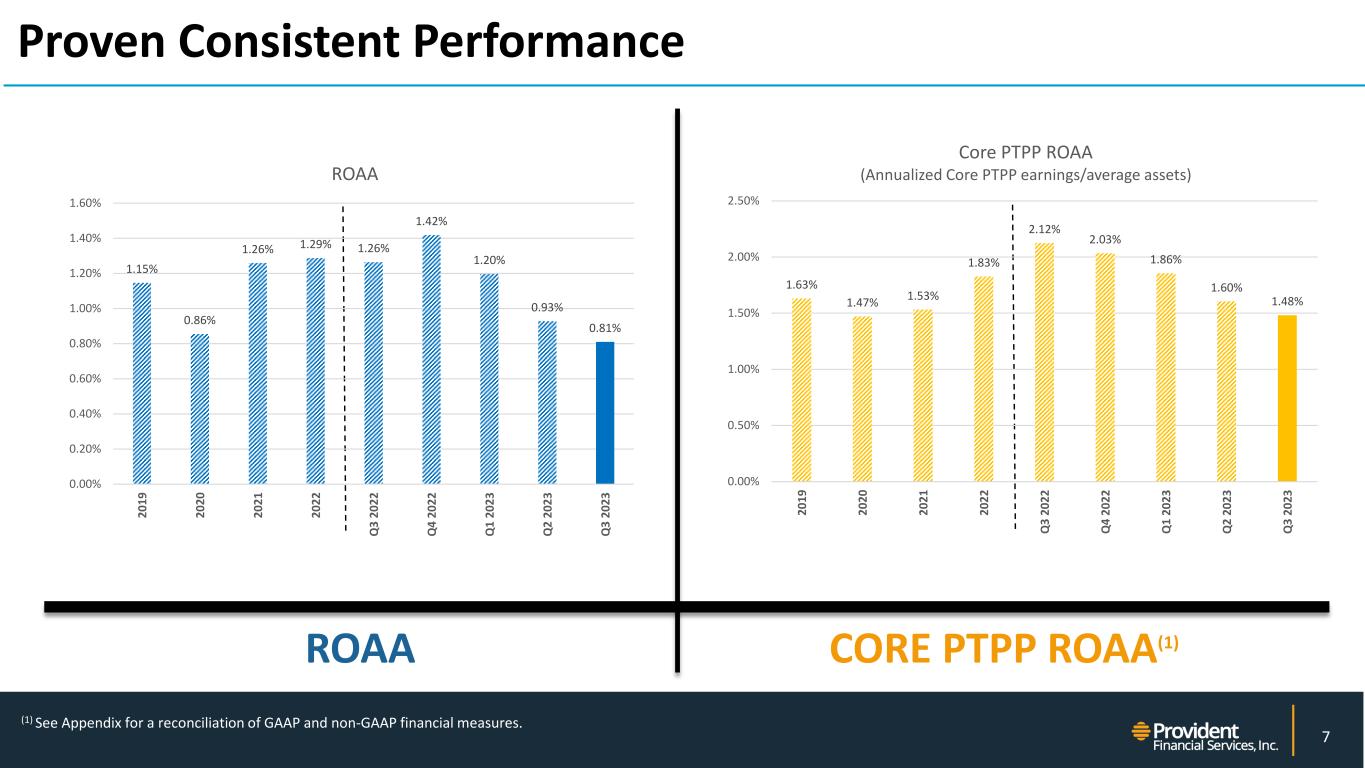 Proven Consistent Performance

ROAA

1.60%
1.40%
1.20%
1.00%
0.80%
0.60%
0.40%
0.20%
0.00%

1.15%
0.86%
1.26%
1.29%
1.26%
1.42%
1.20%
0.93%
0.81%

2019
2020
2021
2022
Q3 2022
Q4 2022
Q1 2023
Q2 2023
Q3 2023

Core PTPP ROAA
(Annualized Core PTPP earnings/average assets)

2.50%
2.00%
1.50%
1.00%
0.50%
0.00%

1.63%
1.47%
1.53%
1.83%
2.12%
2.03%
1.86%
1.60%
1.48%

2019
2020
2021
2022
Q3 2022
Q4 2022
Q1 2023
Q2 2023
Q3 2023

ROAA

CORE PTPP ROAA$^{(1)}$

$^{(1)}$ See Appendix for a reconciliation of GAAP and non-GAAP financial measures.

Provident Financial Services, Inc.

7